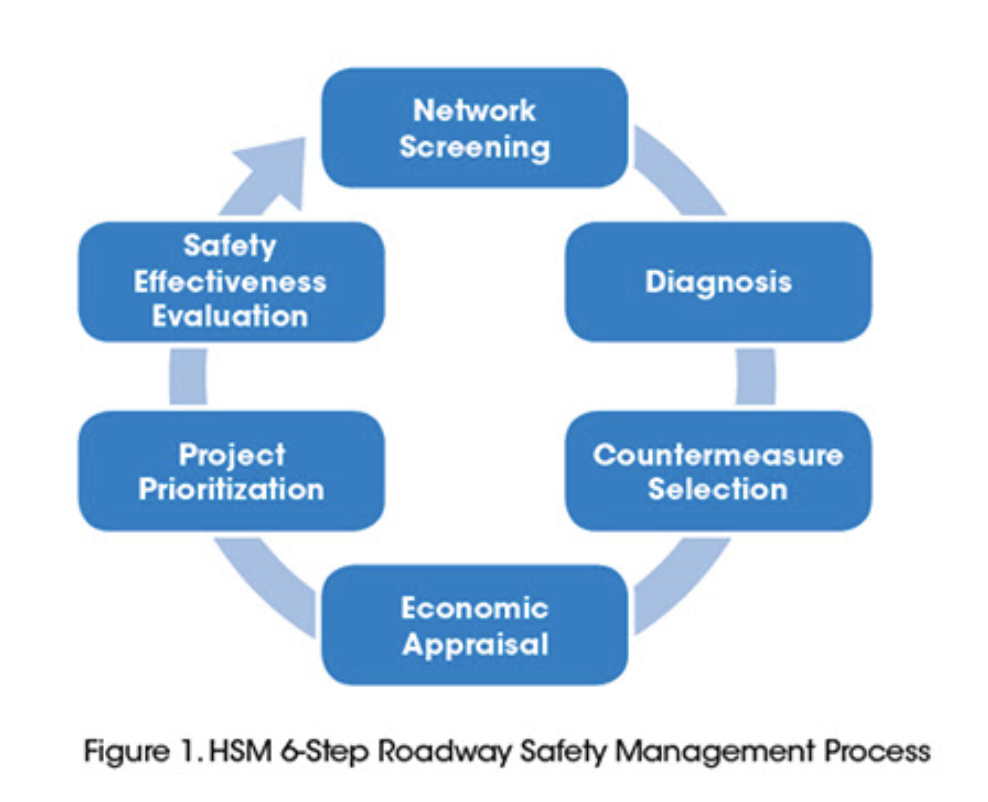 Network Screening

Diagnosis

Countermeasure Selection

Economic Appraisal

Project Prioritization

Safety Effectiveness Evaluation

Figure 1. HSM 6-Step Roadway Safety Management Process